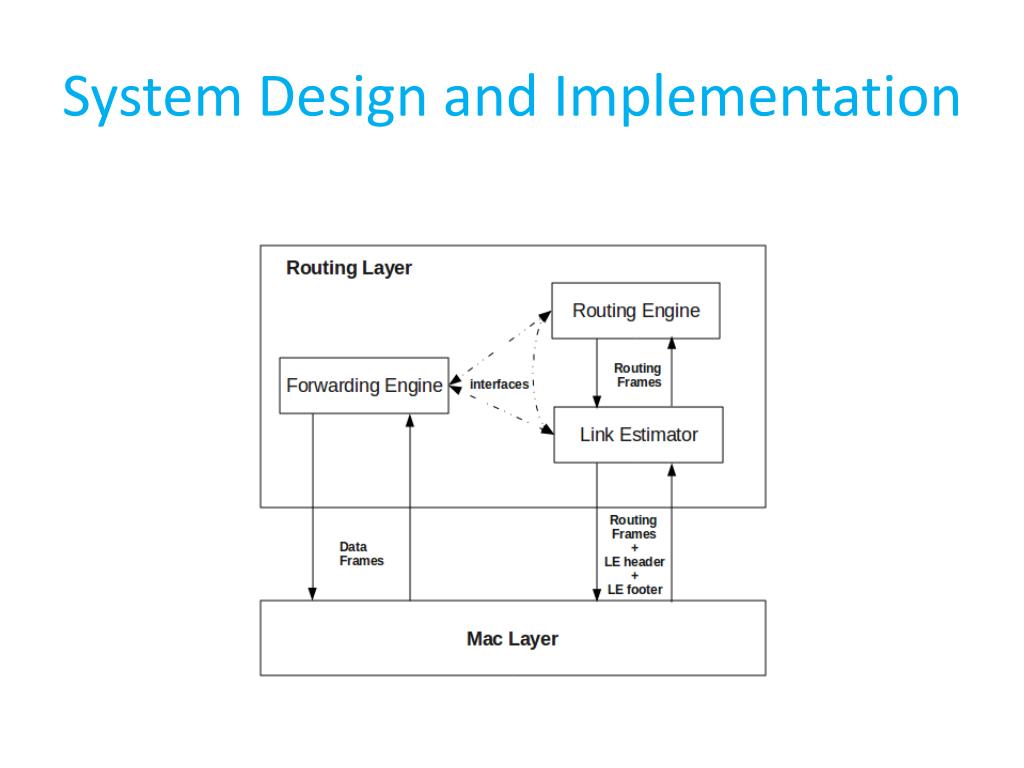 System Design and Implementation

Routing Layer

Routing Engine

Forwarding Engine

interfaces

Routing Frames

Link Estimator

Data Frames

Routing Frames + LE header + LE footer

Mac Layer